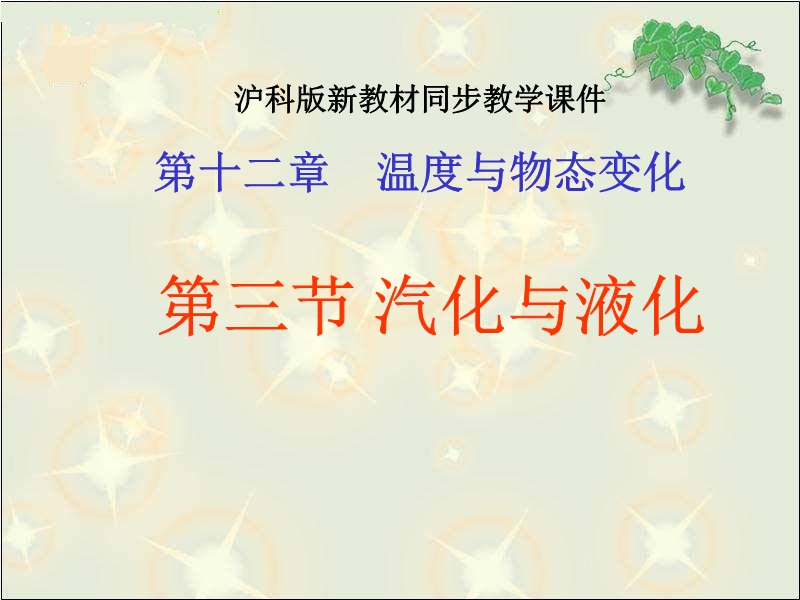 沪科版新教材同步教学课件

第十二章　温度与物态变化

第三节 汽化与液化